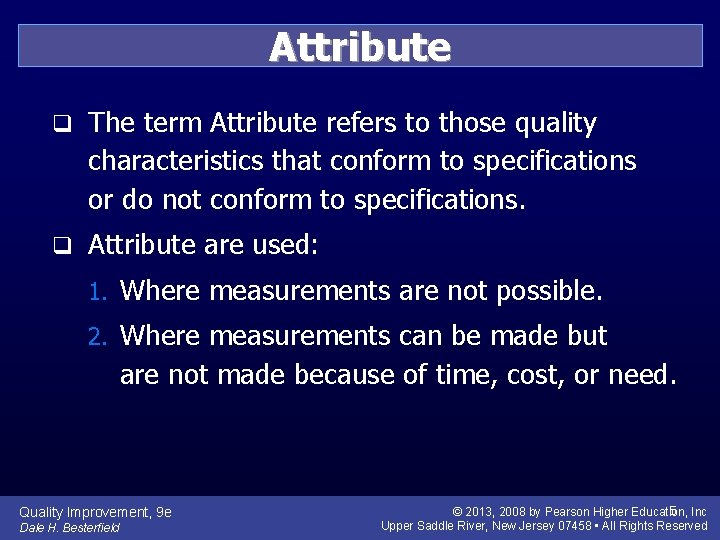 Attribute

❑ The term Attribute refers to those quality characteristics that conform to specifications or do not conform to specifications.

❑ Attribute are used:

1. Where measurements are not possible.

2. Where measurements can be made but are not made because of time, cost, or need.

Quality Improvement, 9e
Dale H. Besterfield

© 2013, 2008 by Pearson Higher Education, Inc
Upper Saddle River, New Jersey 07458 • All Rights Reserved

5